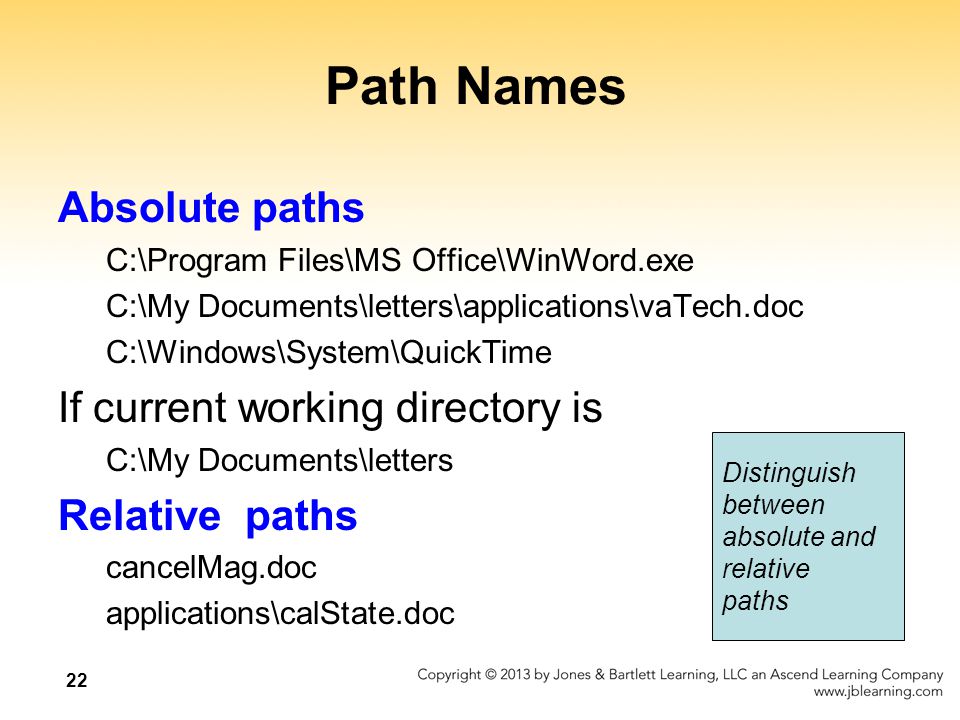 Path Names

Absolute paths

C:\Program Files\MS Office\WinWord.exe

C:\My Documents\letters\applications\vaTech.doc

C:\Windows\System\QuickTime

If current working directory is

C:\My Documents\letters

Relative paths

cancelMag.doc

applications\calState.doc

Distinguish between absolute and relative paths

22

Copyright © 2013 by Jones & Bartlett Learning, LLC an Ascend Learning Company
www.jblearning.com